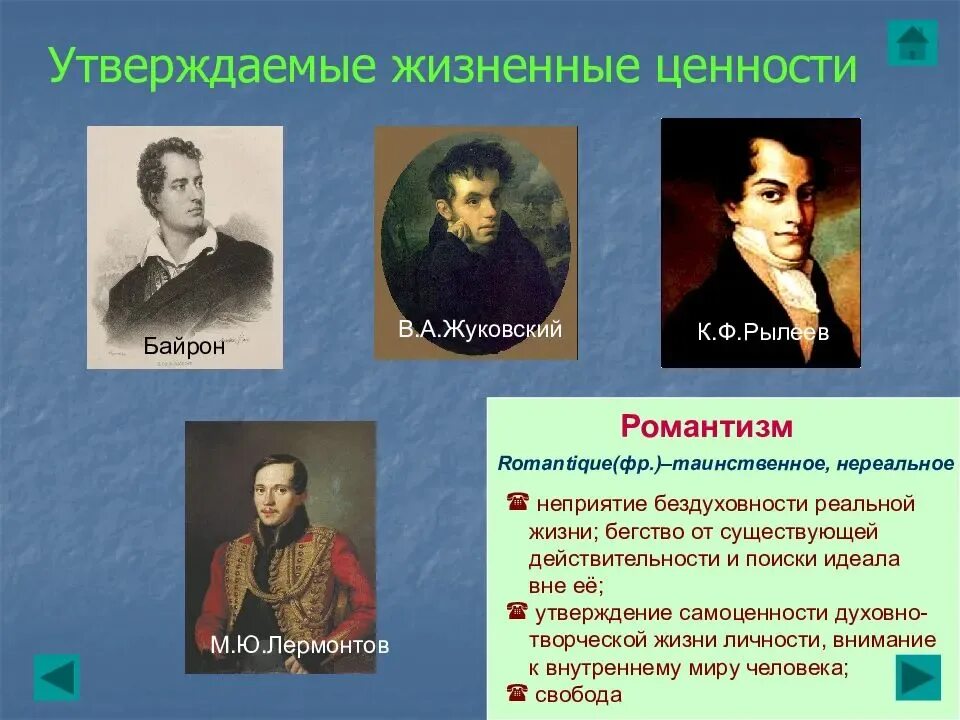 Утверждаемые жизненные ценности

Байрон

В.А.Жуковский

К.Ф.Рылеев

М.Ю.Лермонтов

Романтизм

Romantique(фр.)–таинственное, нереальное

☎ неприятие бездуховности реальной жизни; бегство от существующей действительности и поиски идеала вне её;
☎ утверждение самоценности духовно-творческой жизни личности, внимание к внутреннему миру человека;
☎ свобода